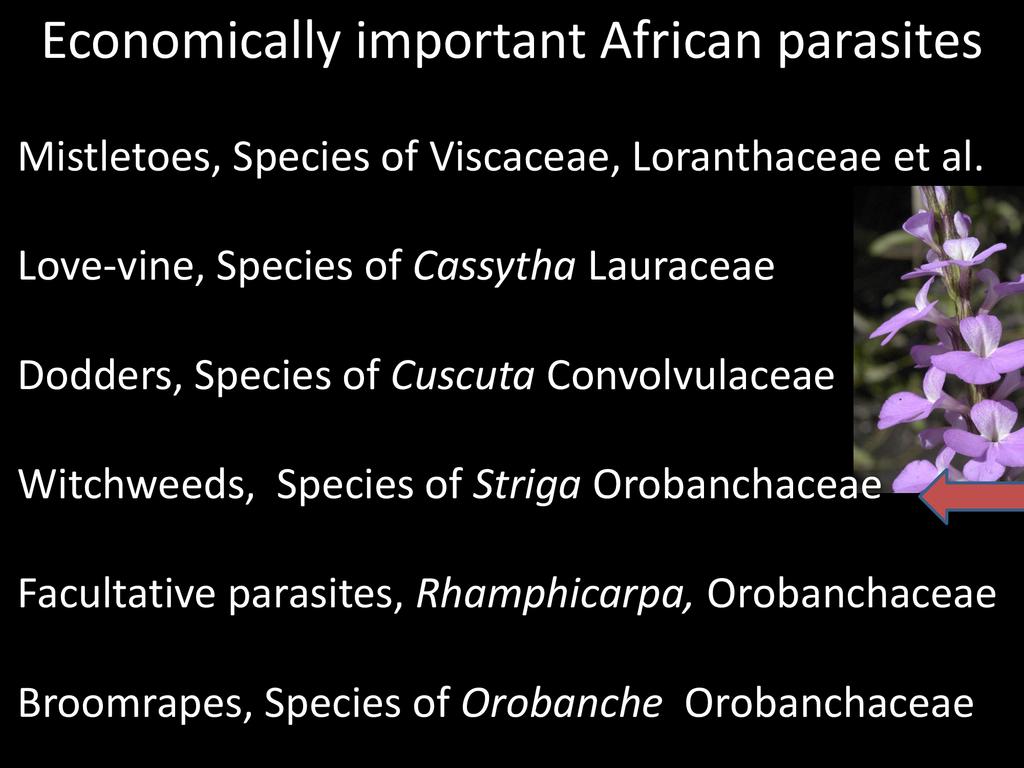 Economically important African parasites

Mistletoes, Species of Viscaceae, Loranthaceae et al.

Love-vine, Species of Cassytha Lauraceae

Dodders, Species of Cuscuta Convolvulaceae

Witchweeds, Species of Striga Orobanchaceae

Facultative parasites, Rhamphicarpa, Orobanchaceae

Broomrapes, Species of Orobanche Orobanchaceae